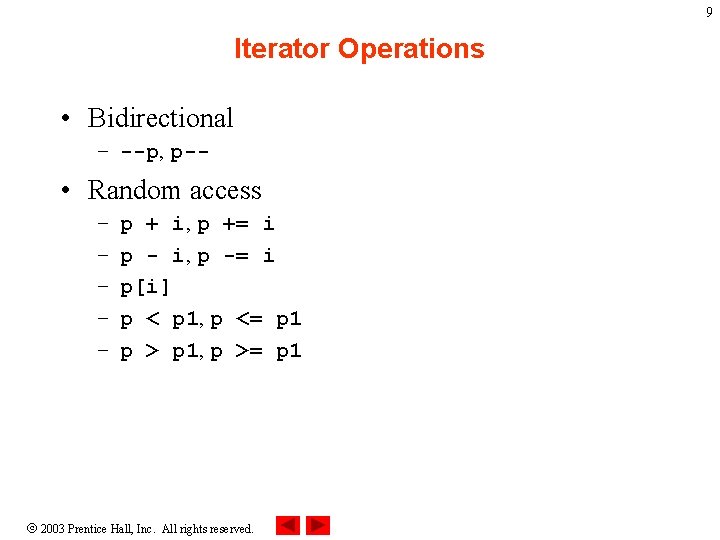 9

Iterator Operations

• Bidirectional
– --p, p--

• Random access
– p + i, p += i
– p - i, p -= i
– p[i]
– p < p1, p <= p1
– p > p1, p >= p1

© 2003 Prentice Hall, Inc. All rights reserved.